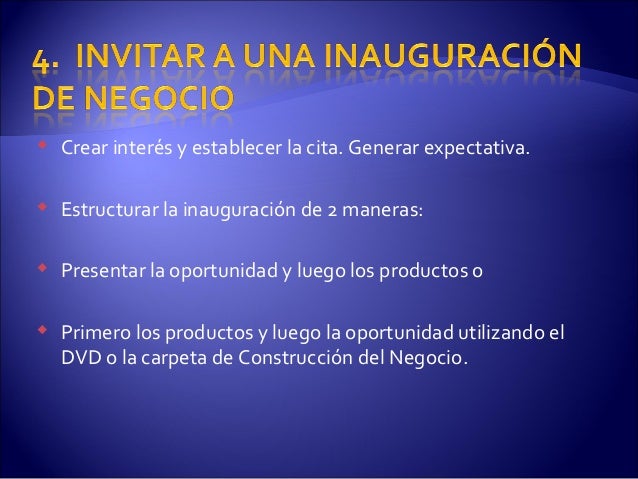 4. INVITAR A UNA INAUGURACIÓN DE NEGOCIO

Crear interés y establecer la cita. Generar expectativa.

Estructurar la inauguración de 2 maneras:

Presentar la oportunidad y luego los productos o

Primero los productos y luego la oportunidad utilizando el DVD o la carpeta de Construcción del Negocio.